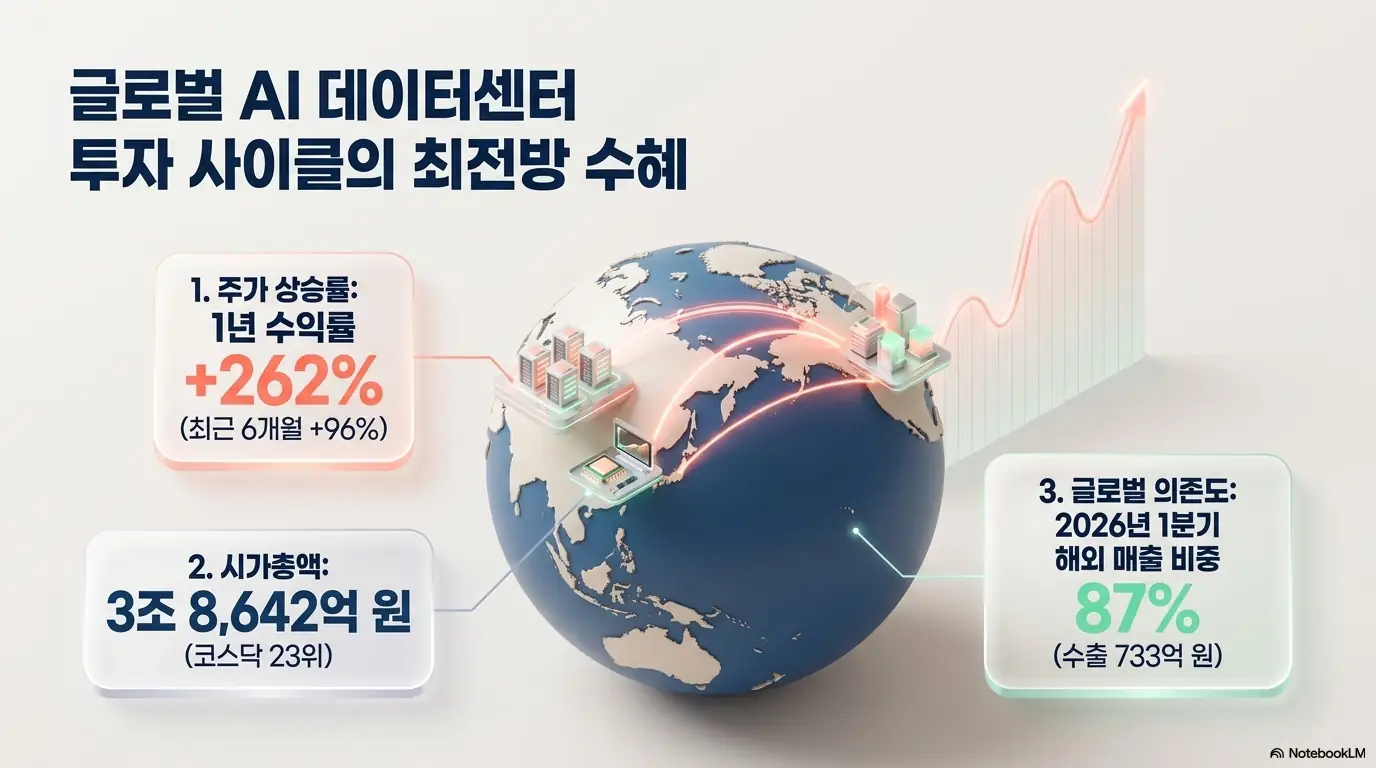 글로벌 AI 데이터센터
투자 사이클의 최전방 수혜

1. 주가 상승률:
1년 수익률
+262%
(최근 6개월 +96%)

2. 시가총액:
3조 8,642억 원
(코스닥 23위)

3. 글로벌 의존도:
2026년 1분기
해외 매출 비중
87%
(수출 733억 원)

NotebookLM